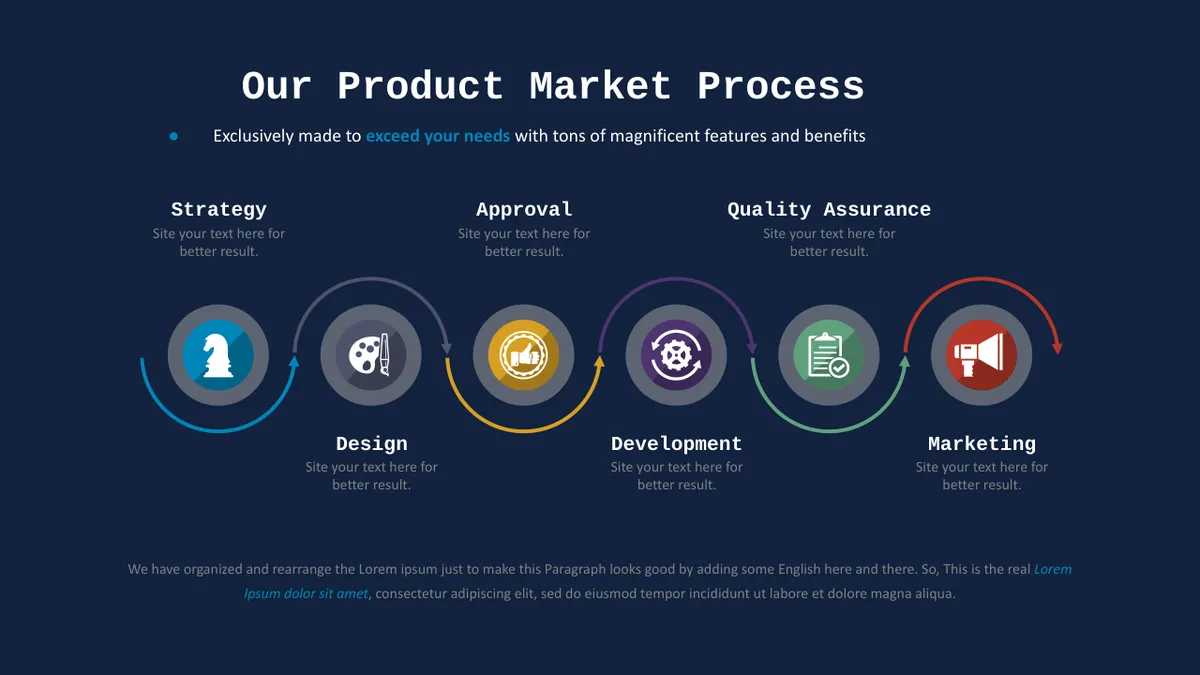 Our Product Market Process

Exclusively made to exceed your needs with tons of magnificent features and benefits

Strategy
Site your text here for better result.

Approval
Site your text here for better result.

Quality Assurance
Site your text here for better result.

Design
Site your text here for better result.

Development
Site your text here for better result.

Marketing
Site your text here for better result.

We have organized and rearrange the Lorem ipsum just to make this Paragraph looks good by adding some English here and there. So, This is the real Lorem Ipsum dolor sit amet, consectetur adipiscing elit, sed do eiusmod tempor incididunt ut labore et dolore magna aliqua.